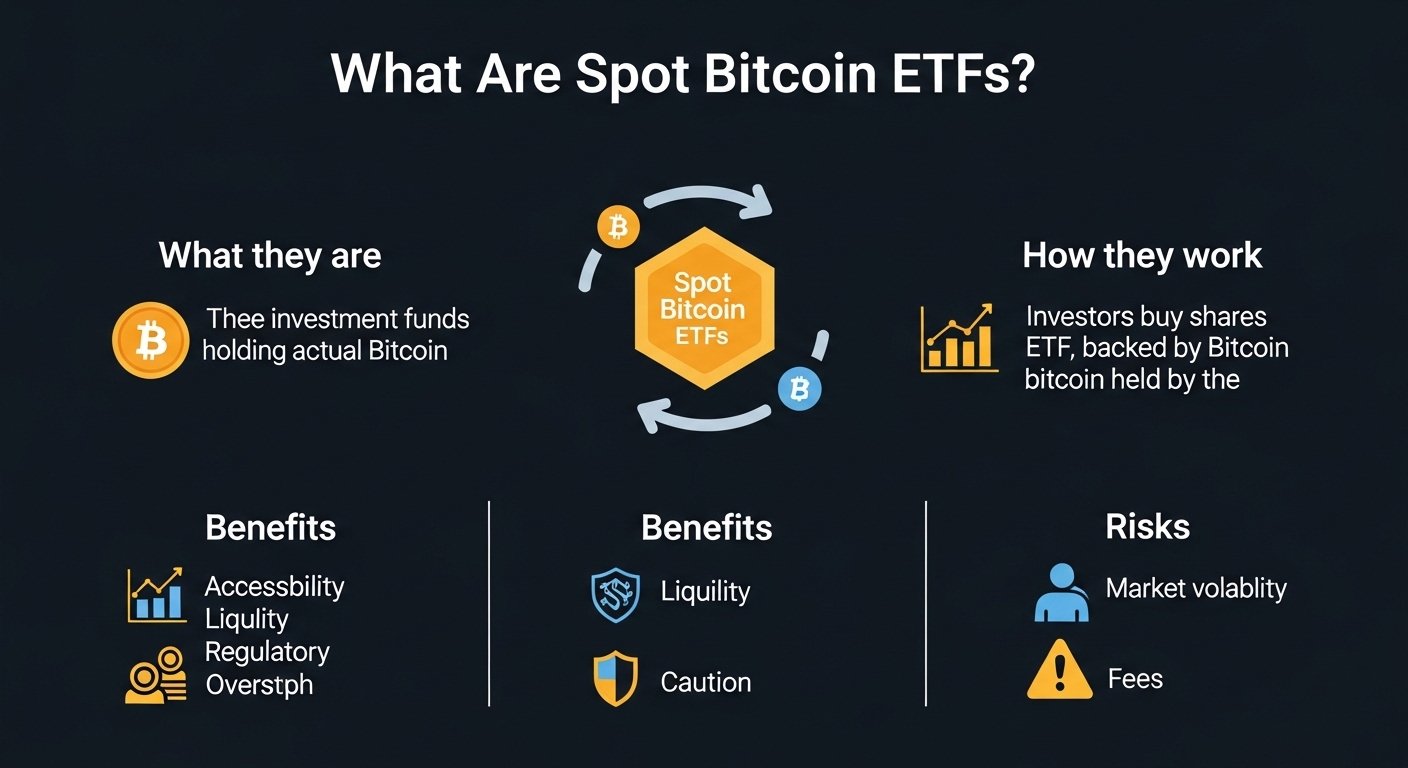 What Are Spot Bitcoin ETFs?

What they are

Thee investment funds holding actual Bitcoin

Spot Bitcoin ETFs

How they work

Investors buy shares ETF, backed by Bitcoin bitcoin held by the

Benefits

Accessbility
Liqulity
Regulatory
Overstph

Benefits

Liquility

Caution

Risks

Market volablity

Fees